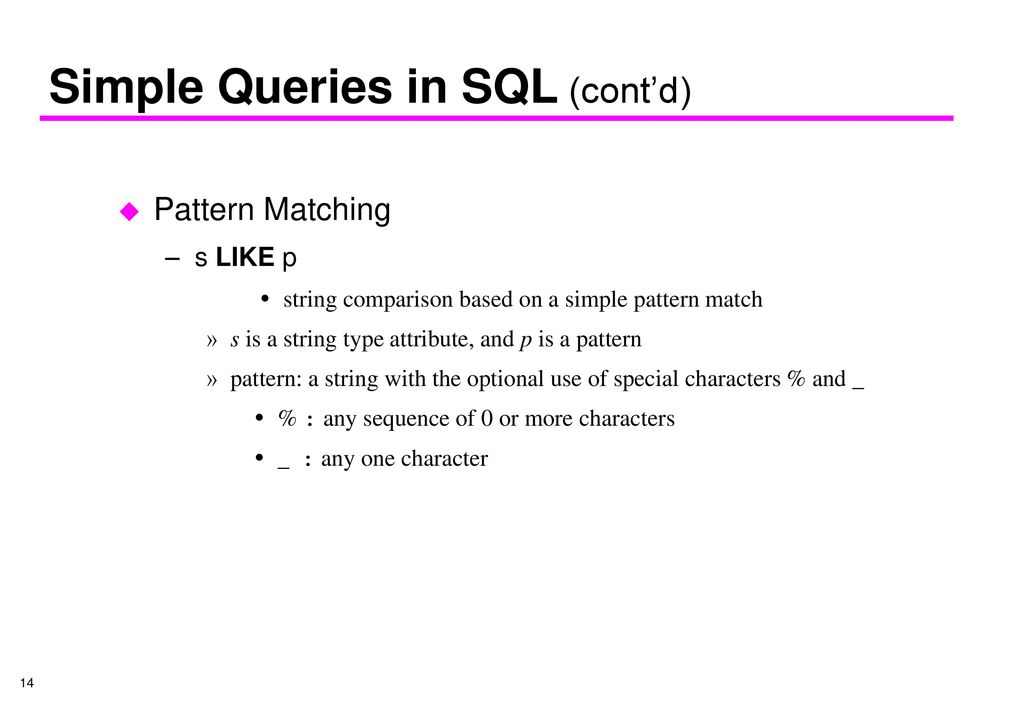 Simple Queries in SQL (cont'd)

Pattern Matching

– s LIKE p

• string comparison based on a simple pattern match

» s is a string type attribute, and p is a pattern

» pattern: a string with the optional use of special characters % and _

• % : any sequence of 0 or more characters

• _ : any one character

14